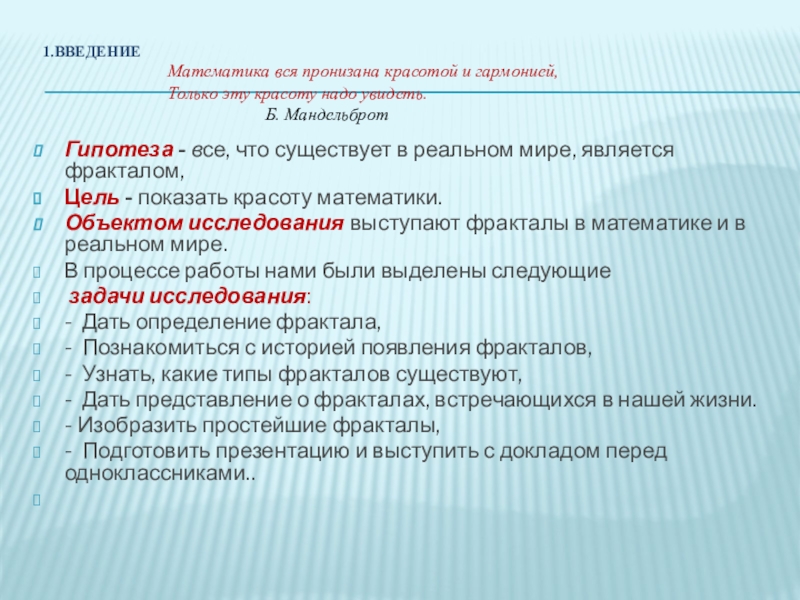 1.ВВЕДЕНИЕ

Математика вся пронизана красотой и гармонией,
Только эту красоту надо увидеть.
Б. Мандельброт

Гипотеза - все, что существует в реальном мире, является фракталом,

Цель - показать красоту математики.

Объектом исследования выступают фракталы в математике и в реальном мире.

В процессе работы нами были выделены следующие

задачи исследования:

- Дать определение фрактала,

- Познакомиться с историей появления фракталов,

- Узнать, какие типы фракталов существуют,

- Дать представление о фракталах, встречающихся в нашей жизни.

- Изобразить простейшие фракталы,

- Подготовить презентацию и выступить с докладом перед одноклассниками..